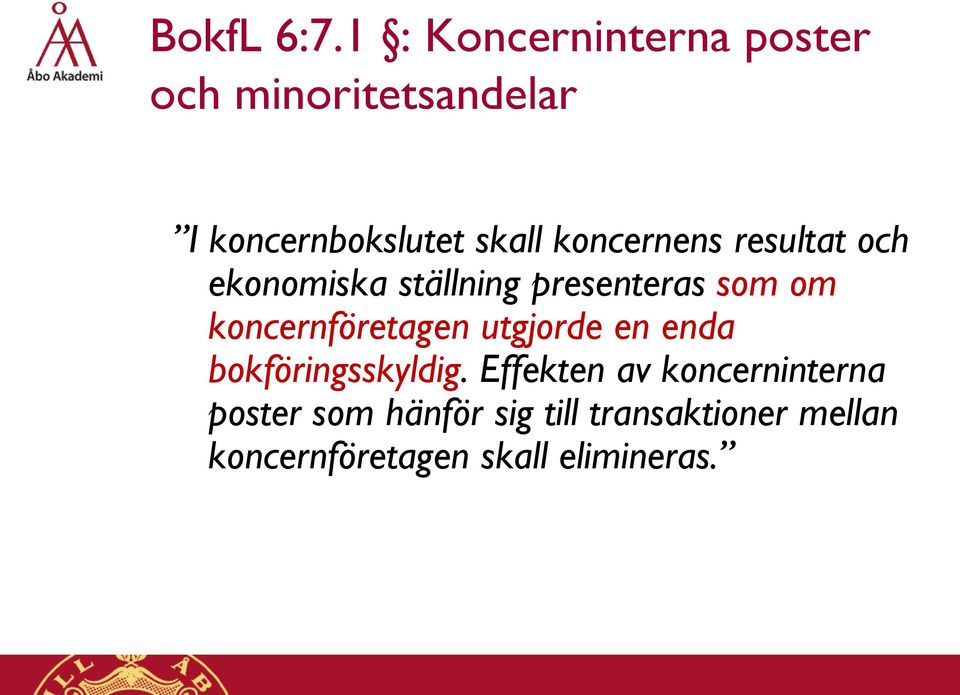 Åbo Akademi

BokfL 6:7.1 §: Koncerninterna poster och minoritetsandelar

”I koncernbokslutet skall koncernens resultat och ekonomiska ställning presenteras som om koncernföretagen utgjorde en enda bokföringsskyldig. Effekten av koncerninterna poster som hänför sig till transaktioner mellan koncernföretagen skall elimineras.”